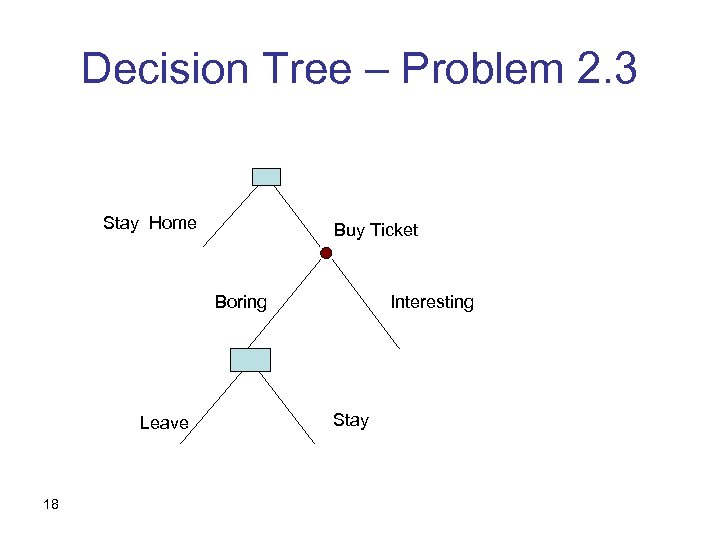 Decision Tree – Problem 2.3

Stay Home

Buy Ticket

Boring

Interesting

Leave

Stay

18